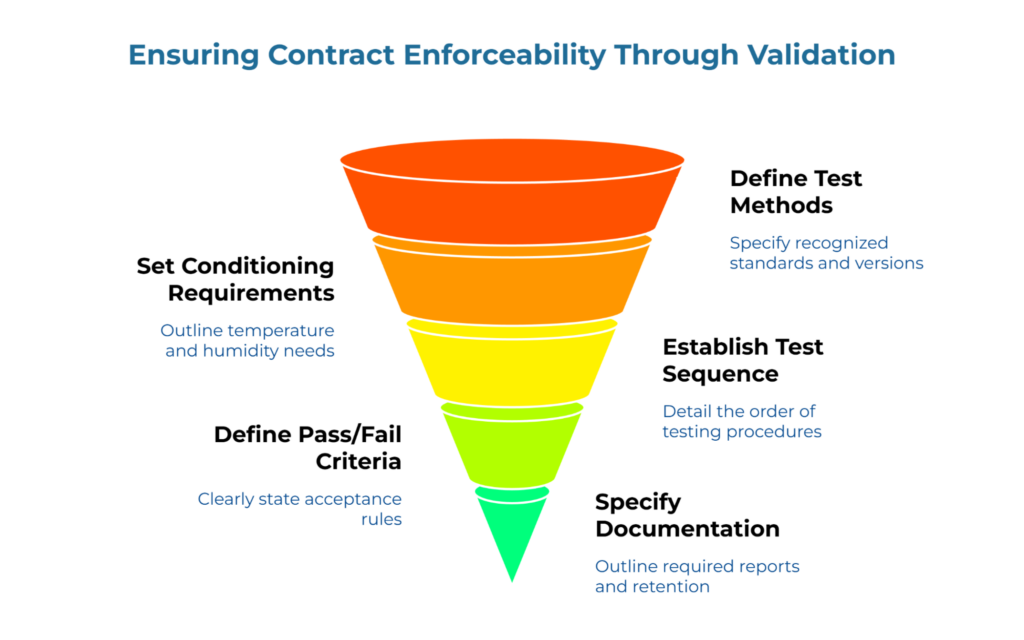 Ensuring Contract Enforceability Through Validation

Define Test Methods

Specify recognized standards and versions

Set Conditioning Requirements

Outline temperature and humidity needs

Establish Test Sequence

Detail the order of testing procedures

Define Pass/Fail Criteria

Clearly state acceptance rules

Specify Documentation

Outline required reports and retention